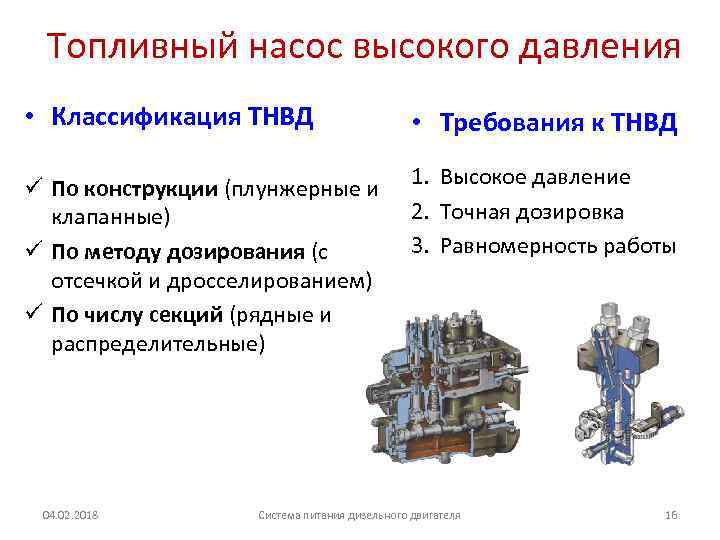 Топливный насос высокого давления

• Классификация ТНВД

✓ По конструкции (плунжерные и клапанные)
✓ По методу дозирования (с отсечкой и дросселированием)
✓ По числу секций (рядные и распределительные)

• Требования к ТНВД

1. Высокое давление
2. Точная дозировка
3. Равномерность работы

04.02.2018 Система питания дизельного двигателя 16